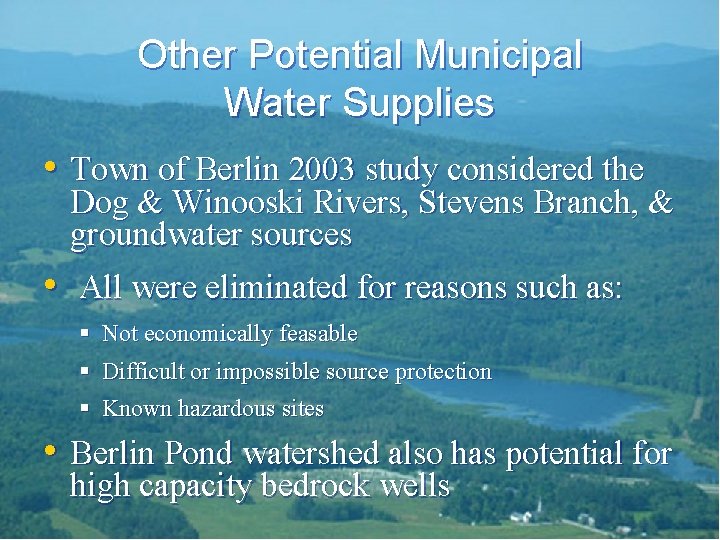 Other Potential Municipal Water Supplies

• Town of Berlin 2003 study considered the Dog & Winooski Rivers, Stevens Branch, & groundwater sources

• All were eliminated for reasons such as:

▪ Not economically feasable

▪ Difficult or impossible source protection

▪ Known hazardous sites

• Berlin Pond watershed also has potential for high capacity bedrock wells